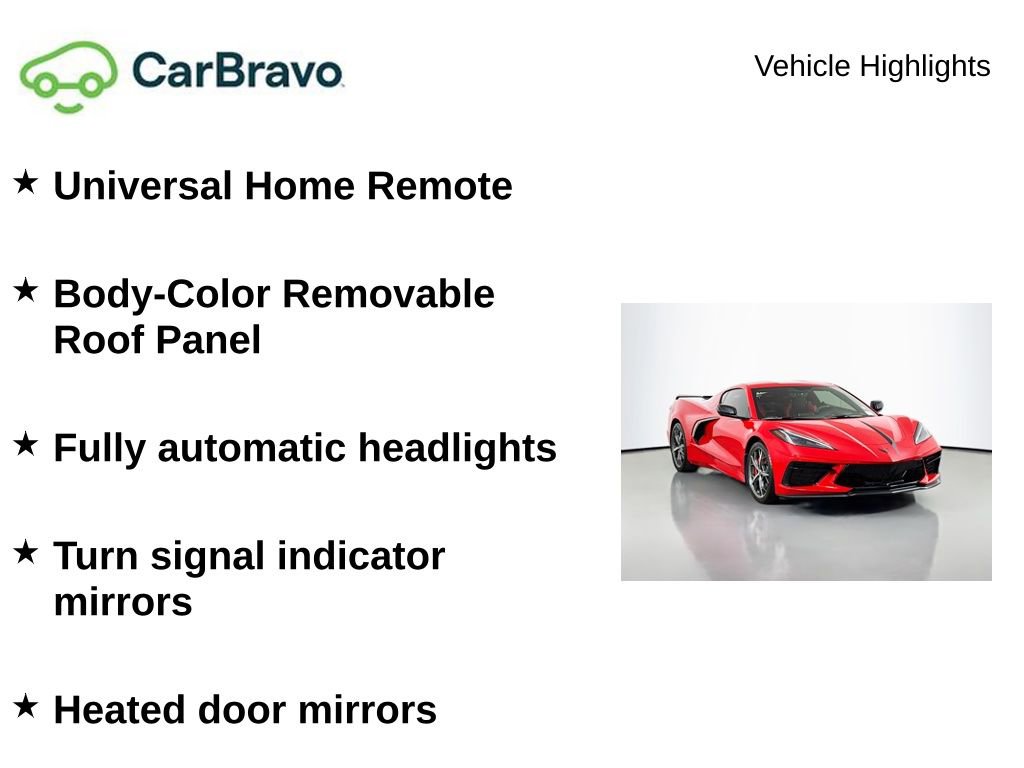 CarBravo

Vehicle Highlights

★ Universal Home Remote

★ Body-Color Removable Roof Panel

★ Fully automatic headlights

★ Turn signal indicator mirrors

★ Heated door mirrors